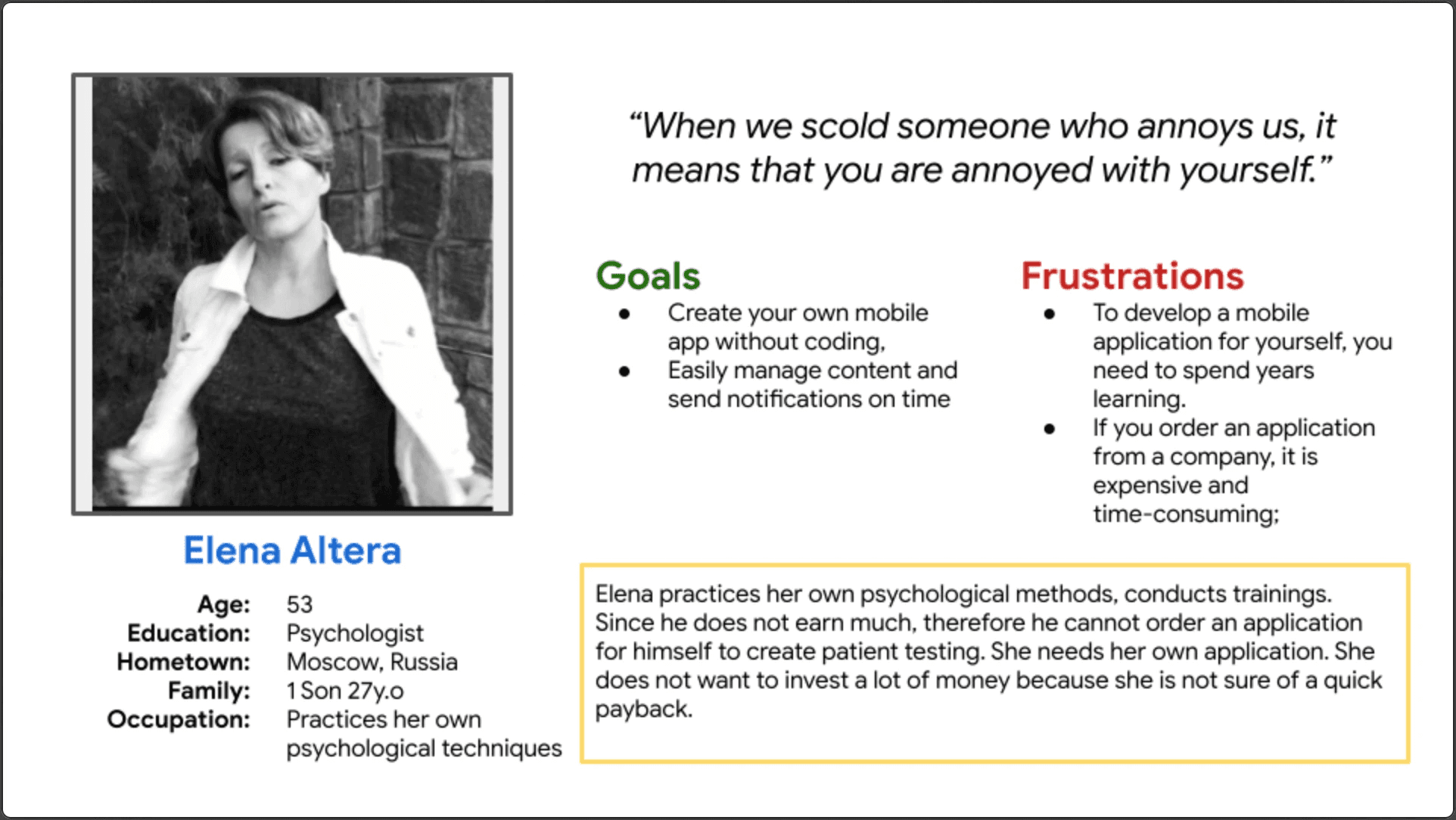 Elena Altera

Age: 53
Education: Psychologist
Hometown: Moscow, Russia
Family: 1 Son 27y.o
Occupation: Practices her own psychological techniques

“When we scold someone who annoys us, it means that you are annoyed with yourself.”

Goals
- Create your own mobile app without coding,
- Easily manage content and send notifications on time

Frustrations
- To develop a mobile application for yourself, you need to spend years learning.
- If you order an application from a company, it is expensive and time-consuming;

Elena practices her own psychological methods, conducts trainings. Since he does not earn much, therefore he cannot order an application for himself to create patient testing. She needs her own application. She does not want to invest a lot of money because she is not sure of a quick payback.